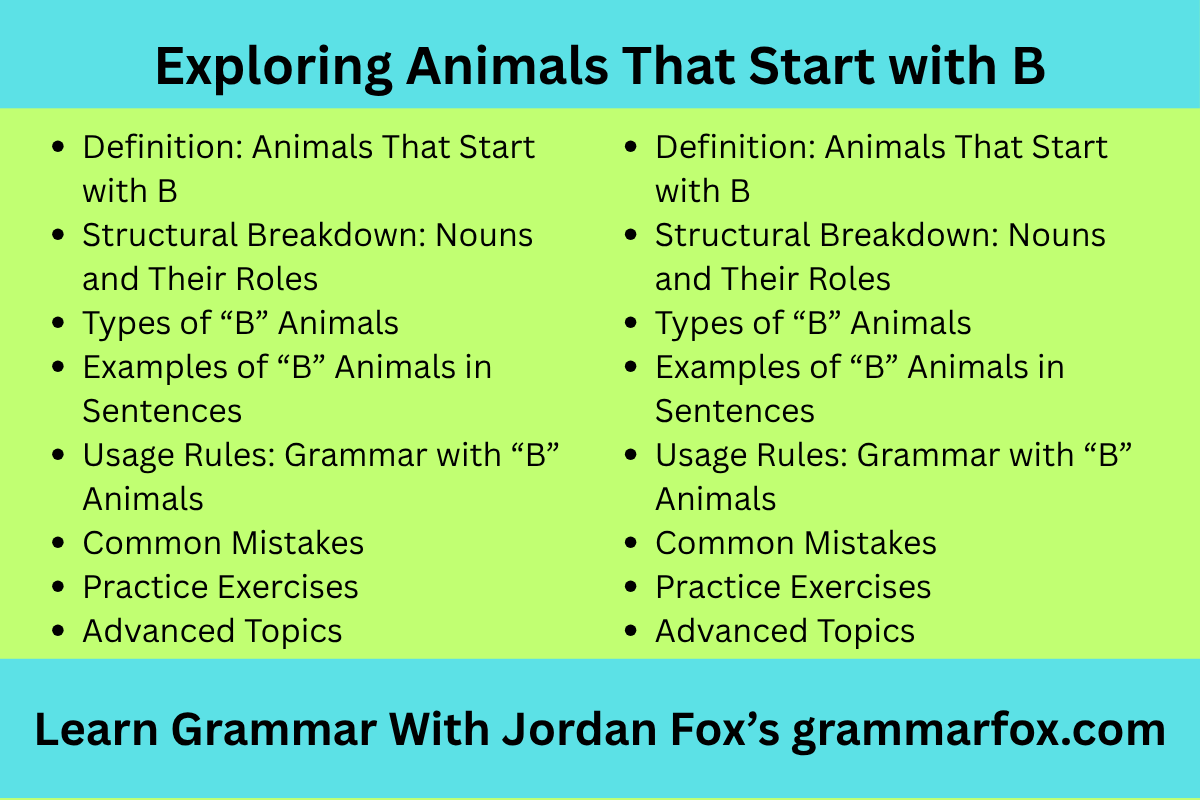 Exploring Animals That Start with B

- Definition: Animals That Start with B
- Structural Breakdown: Nouns and Their Roles
- Types of “B” Animals
- Examples of “B” Animals in Sentences
- Usage Rules: Grammar with “B” Animals
- Common Mistakes
- Practice Exercises
- Advanced Topics

- Definition: Animals That Start with B
- Structural Breakdown: Nouns and Their Roles
- Types of “B” Animals
- Examples of “B” Animals in Sentences
- Usage Rules: Grammar with “B” Animals
- Common Mistakes
- Practice Exercises
- Advanced Topics

Learn Grammar With Jordan Fox’s grammarfox.com